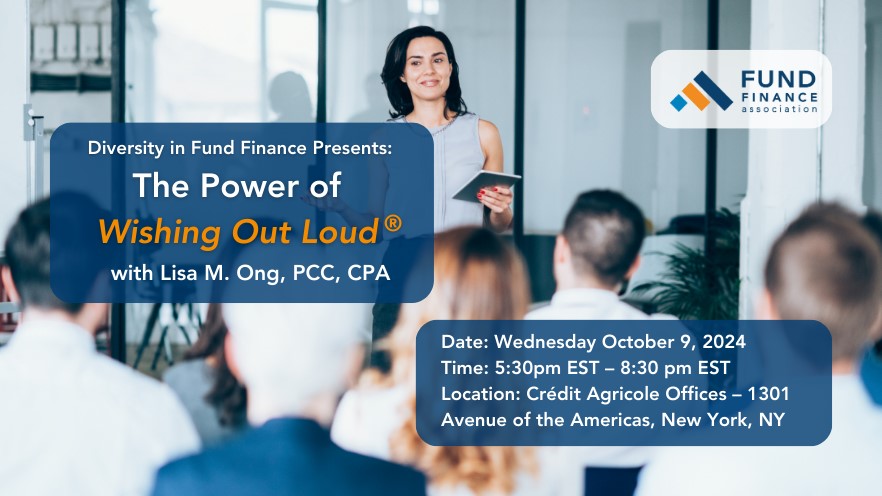 FUND FINANCE association

Diversity in Fund Finance Presents:
The Power of
Wishing Out Loud®
with Lisa M. Ong, PCC, CPA

Date: Wednesday October 9, 2024
Time: 5:30pm EST – 8:30 pm EST
Location: Crédit Agricole Offices – 1301 Avenue of the Americas, New York, NY